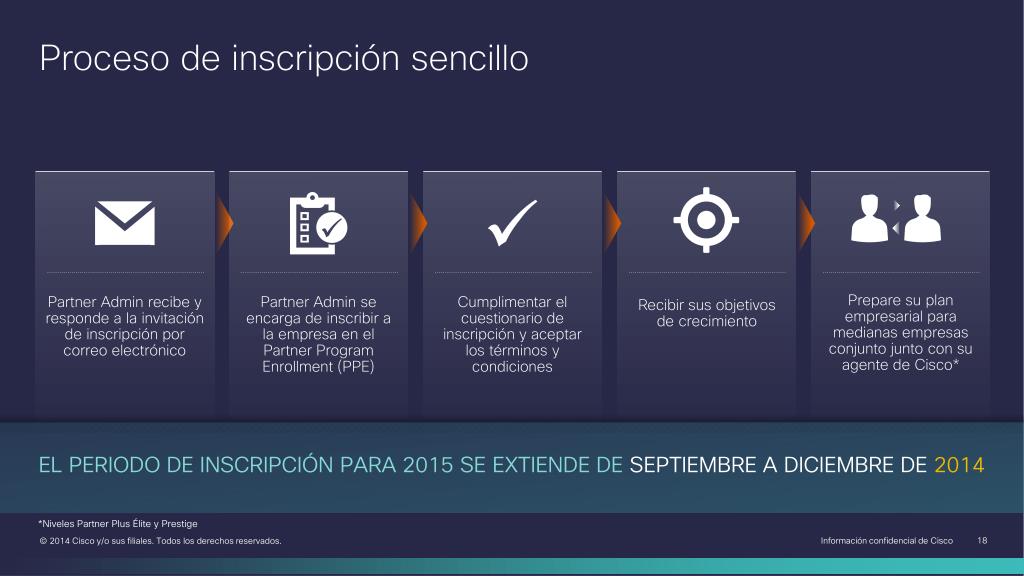 Proceso de inscripción sencillo

Partner Admin recibe y responde a la invitación de inscripción por correo electrónico

Partner Admin se encarga de inscribir a la empresa en el Partner Program Enrollment (PPE)

Cumplimentar el cuestionario de inscripción y aceptar los términos y condiciones

Recibir sus objetivos de crecimiento

Prepare su plan empresarial para medianas empresas conjunto junto con su agente de Cisco*

EL PERIODO DE INSCRIPCIÓN PARA 2015 SE EXTIENDE DE SEPTIEMBRE A DICIEMBRE DE 2014

*Niveles Partner Plus Élite y Prestige

© 2014 Cisco y/o sus filiales. Todos los derechos reservados.

Información confidencial de Cisco 18